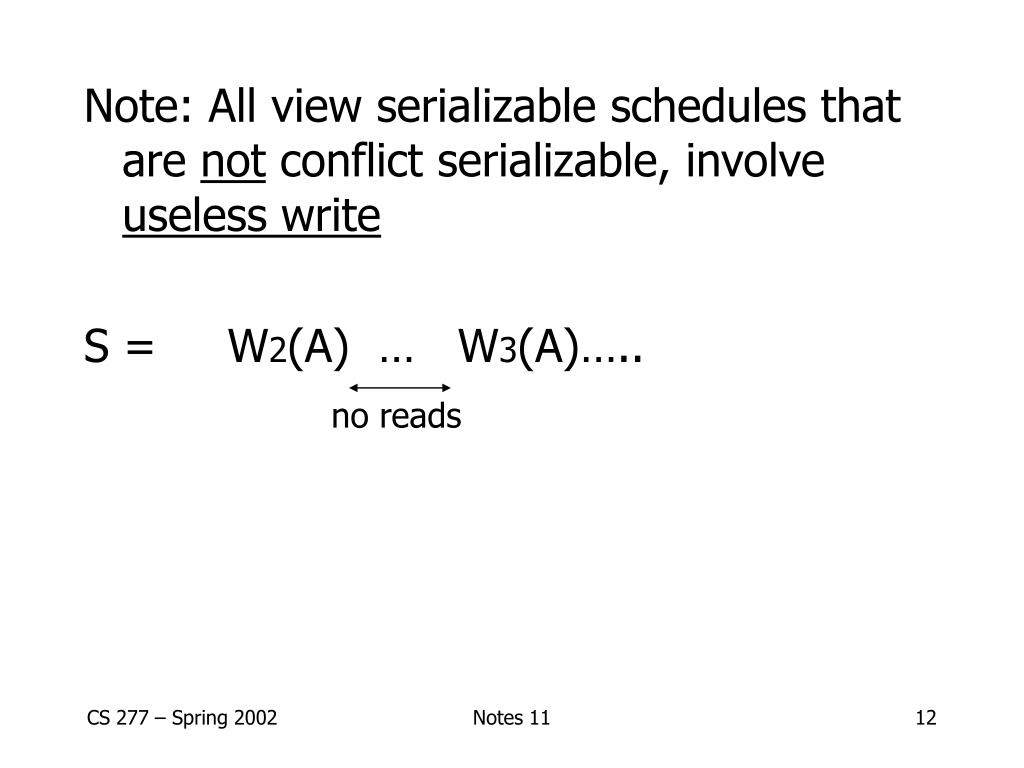 Note: All view serializable schedules that are not conflict serializable, involve useless write

S = $W_2(A)$ … $W_3(A)$…..

no reads

CS 277 – Spring 2002

Notes 11

12